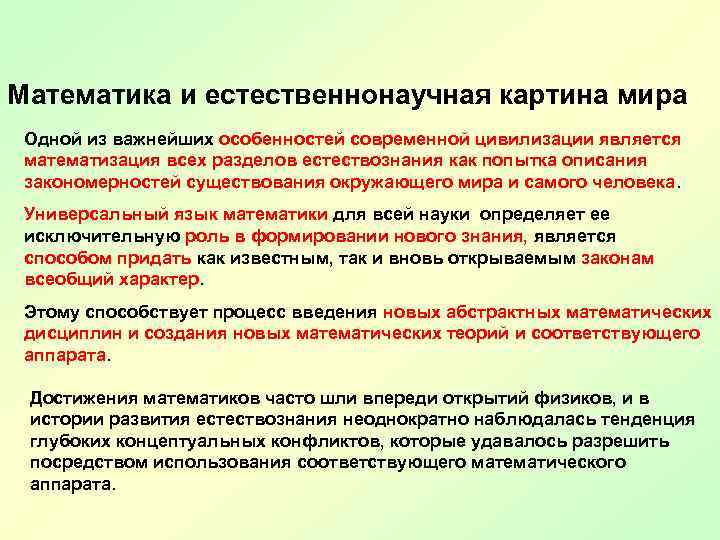 Математика и естественнонаучная картина мира

Одной из важнейших особенностей современной цивилизации является математизация всех разделов естествознания как попытка описания закономерностей существования окружающего мира и самого человека.

Универсальный язык математики для всей науки определяет ее исключительную роль в формировании нового знания, является способом придать как известным, так и вновь открываемым законам всеобщий характер.

Этому способствует процесс введения новых абстрактных математических дисциплин и создания новых математических теорий и соответствующего аппарата.

Достижения математиков часто шли впереди открытий физиков, и в истории развития естествознания неоднократно наблюдалась тенденция глубоких концептуальных конфликтов, которые удавалось разрешить посредством использования соответствующего математического аппарата.